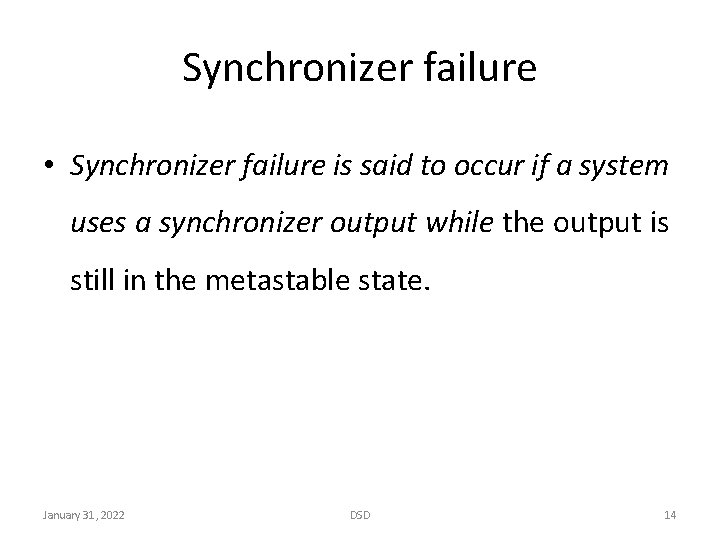 Synchronizer failure

• Synchronizer failure is said to occur if a system uses a synchronizer output while the output is still in the metastable state.

January 31, 2022 DSD 14